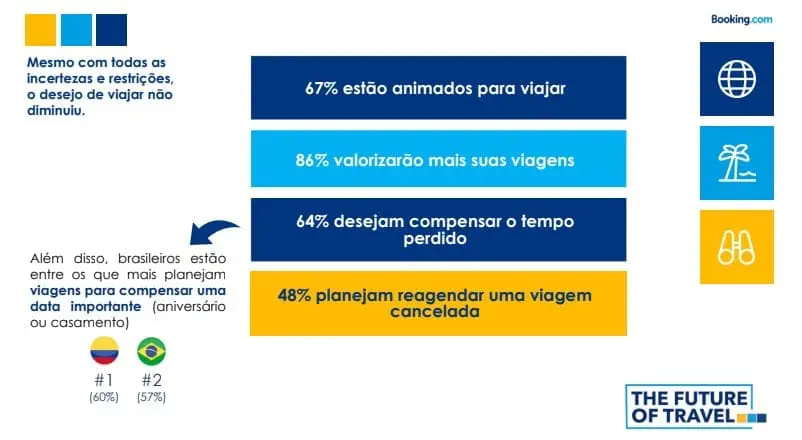 Booking.com

Mesmo com todas as incertezas e restrições, o desejo de viajar não diminuiu.

67% estão animados para viajar

86% valorizarão mais suas viagens

64% desejam compensar o tempo perdido

48% planejam reagendar uma viagem cancelada

Além disso, brasileiros estão entre os que mais planejam viagens para compensar uma data importante (aniversário ou casamento)

#1 (60%)

#2 (57%)

THE FUTURE OF TRAVEL